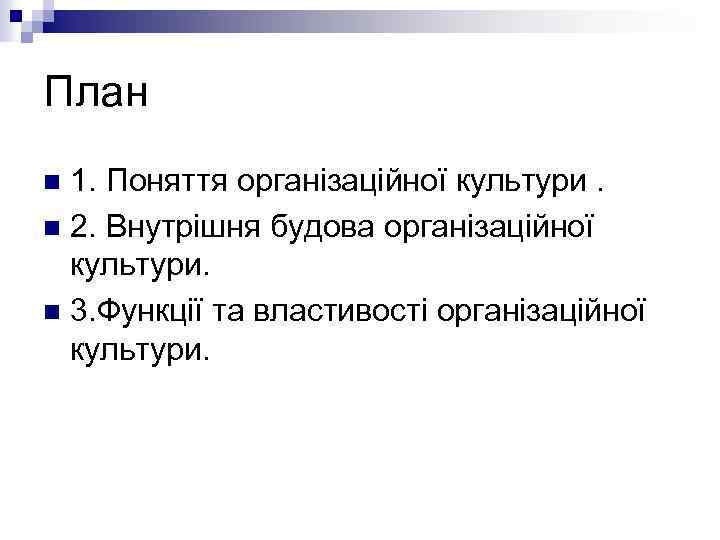 План

1. Поняття організаційної культури .
2. Внутрішня будова організаційної культури.
3.Функції та властивості організаційної культури.